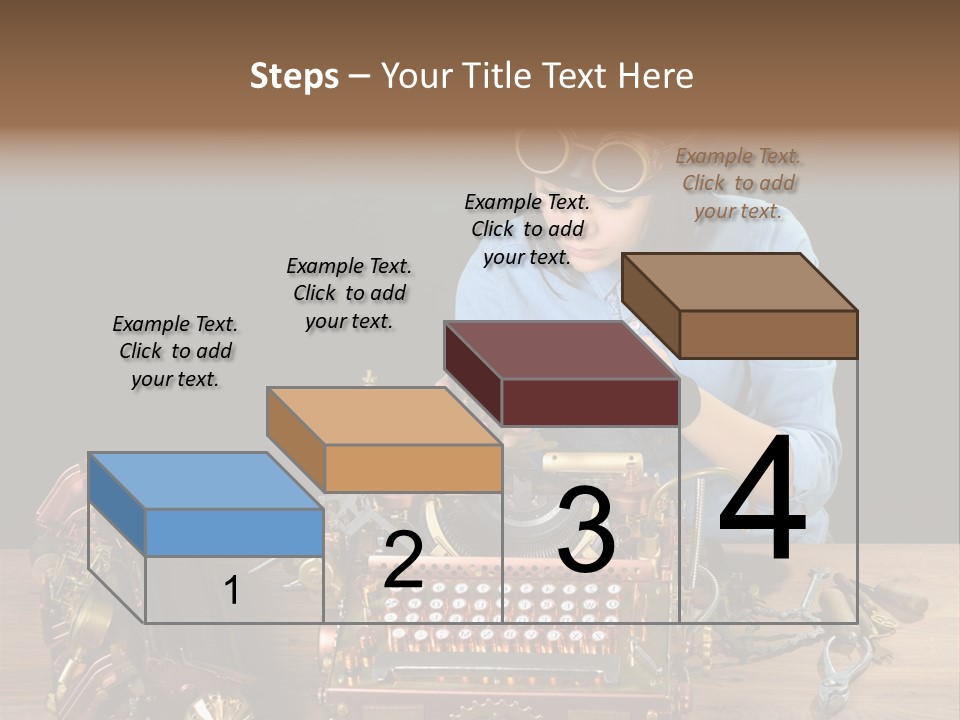 Steps – Your Title Text Here

Example Text. Click to add your text.

Example Text. Click to add your text.

Example Text. Click to add your text.

Example Text. Click to add your text.

1

2

3

4